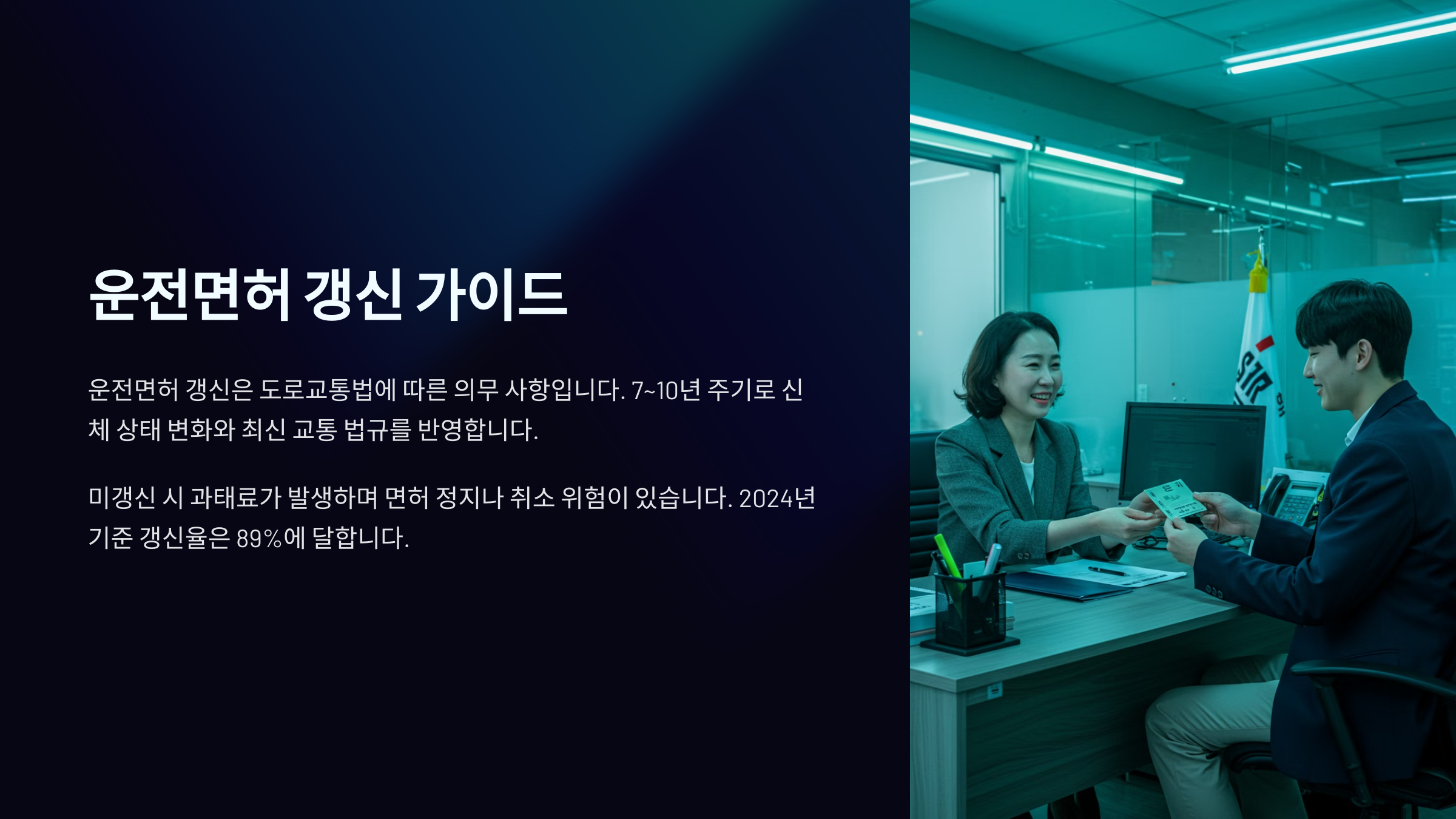 운전면허 갱신 가이드

운전면허 갱신은 도로교통법에 따른 의무 사항입니다. 7~10년 주기로 신체 상태 변화와 최신 교통 법규를 반영합니다.

미갱신 시 과태료가 발생하며 면허 정지나 취소 위험이 있습니다. 2024년 기준 갱신율은 89%에 달합니다.